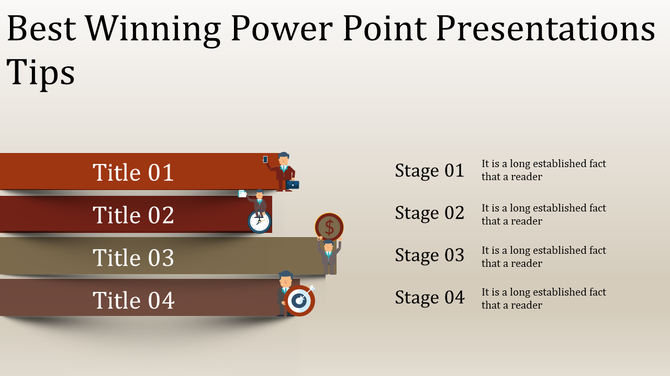 Best Winning Power Point Presentations Tips

Title 01

Title 02

Title 03

Title 04

$

Stage 01 It is a long established fact that a reader

Stage 02 It is a long established fact that a reader

Stage 03 It is a long established fact that a reader

Stage 04 It is a long established fact that a reader